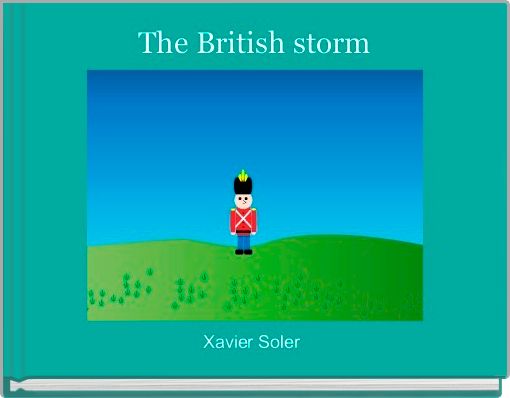 The British storm

Xavier Soler